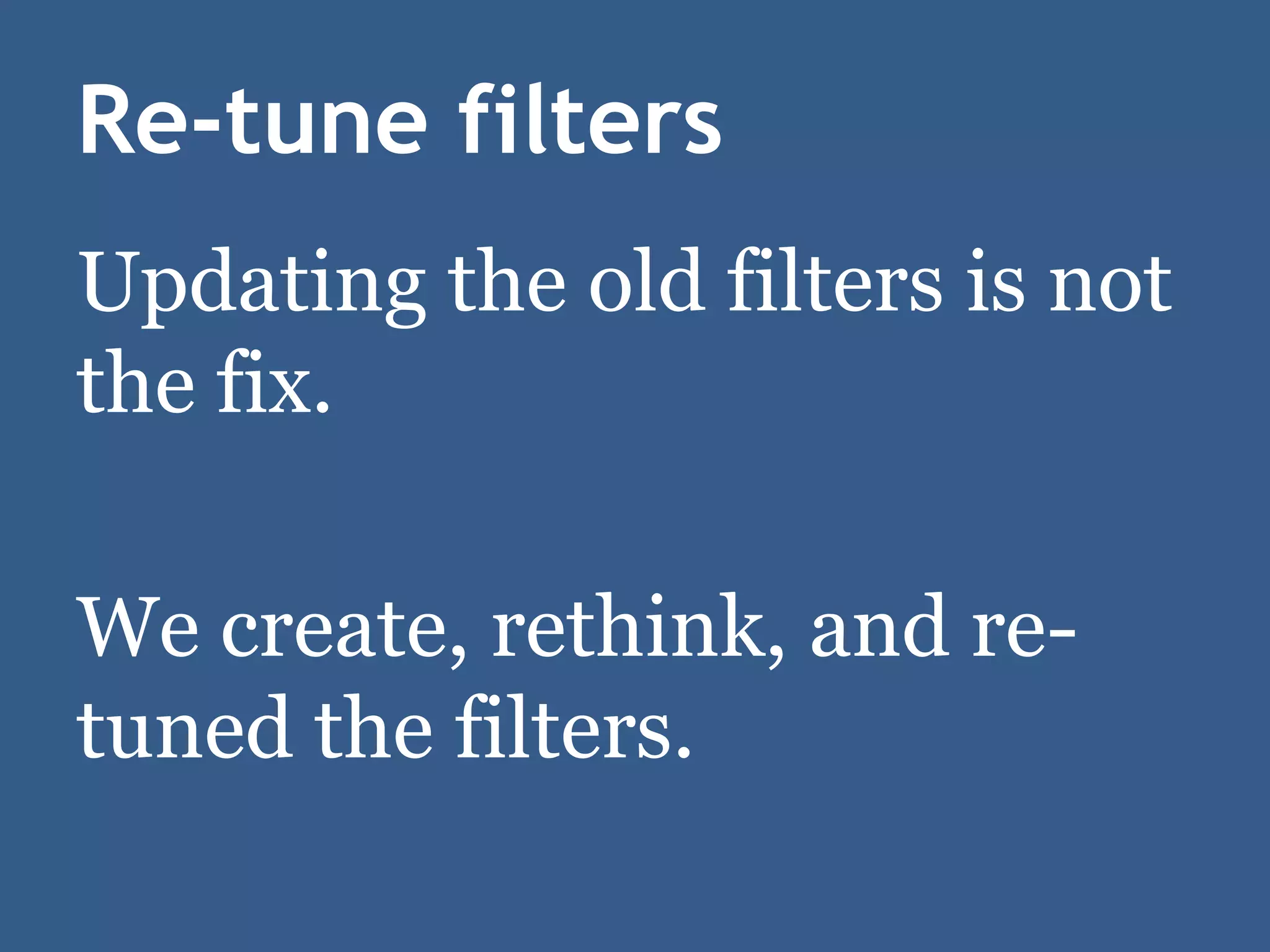 Re-tune filters

Updating the old filters is not the fix.

We create, rethink, and re-tuned the filters.